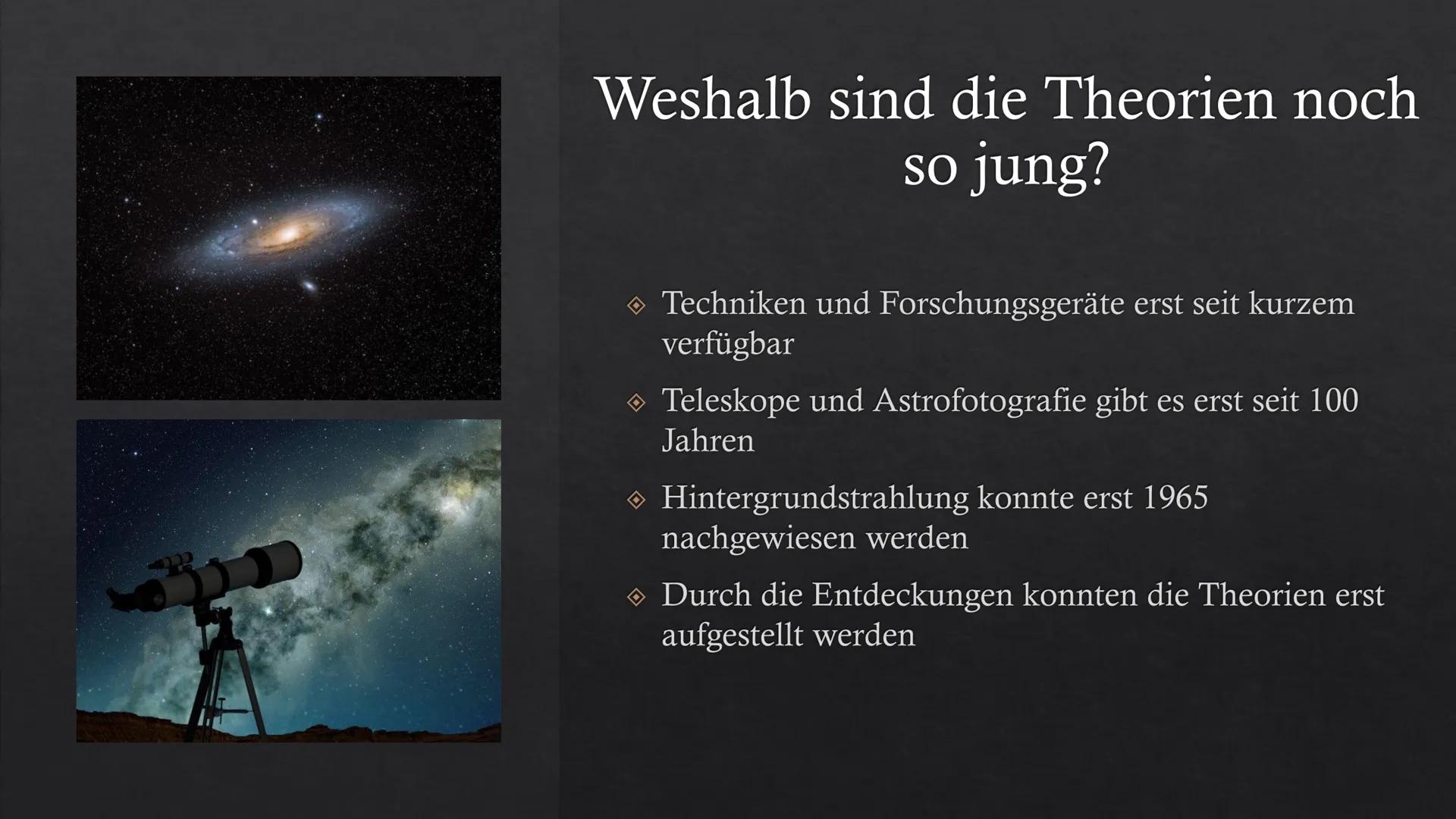 Weshalb sind die Theorien noch so jung?

◈ Techniken und Forschungsgeräte erst seit kurzem verfügbar

◈ Teleskope und Astrofotografie gibt es erst seit 100 Jahren

◈ Hintergrundstrahlung konnte erst 1965 nachgewiesen werden

◈ Durch die Entdeckungen konnten die Theorien erst aufgestellt werden